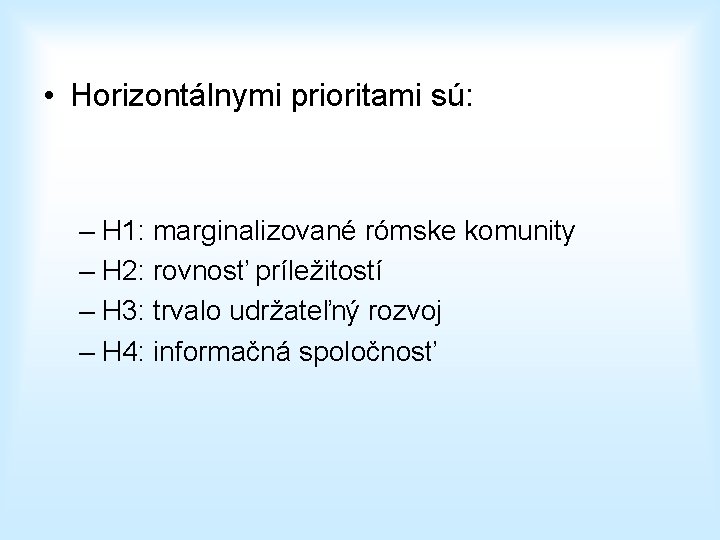 • Horizontálnymi prioritami sú:

– H1: marginalizované rómske komunity
– H2: rovnosť príležitostí
– H3: trvalo udržateľný rozvoj
– H4: informačná spoločnosť